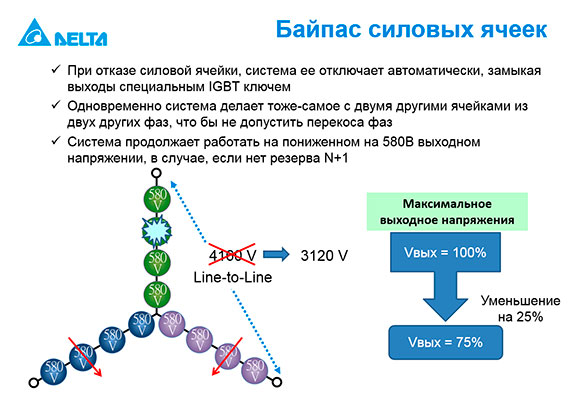 DELTA

Байпас силовых ячеек

✓ При отказе силовой ячейки, система ее отключает автоматически, замыкая выходы специальным IGBT ключем

✓ Одновременно система делает тоже-самое с двумя другими ячейками из двух других фаз, что бы не допустить перекоса фаз

✓ Система продолжает работать на пониженном на 580В выходном напряжении, в случае, если нет резерва N+1

580 V

580 V

580 V

580 V

580 V

580 V

580 V

580 V

580 V

580 V

580 V

4160 V

3120 V

Line-to-Line

Максимальное выходное напряжения

Vвых = 100%

Уменьшение на 25%

Vвых = 75%